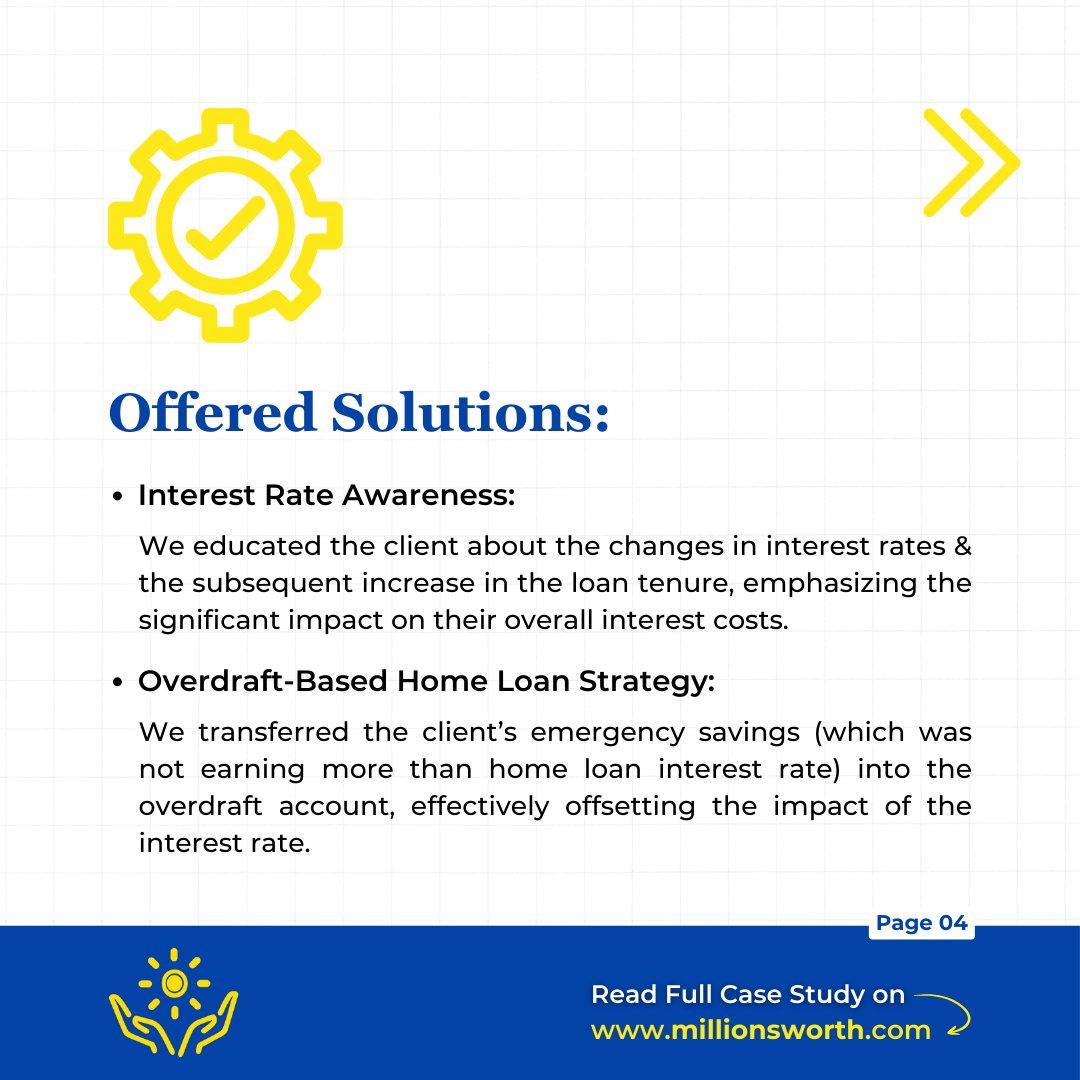 Offered Solutions:

• Interest Rate Awareness:

We educated the client about the changes in interest rates & the subsequent increase in the loan tenure, emphasizing the significant impact on their overall interest costs.

• Overdraft-Based Home Loan Strategy:

We transferred the client's emergency savings (which was not earning more than home loan interest rate) into the overdraft account, effectively offsetting the impact of the interest rate.

Page 04

Read Full Case Study on
www.millionsworth.com